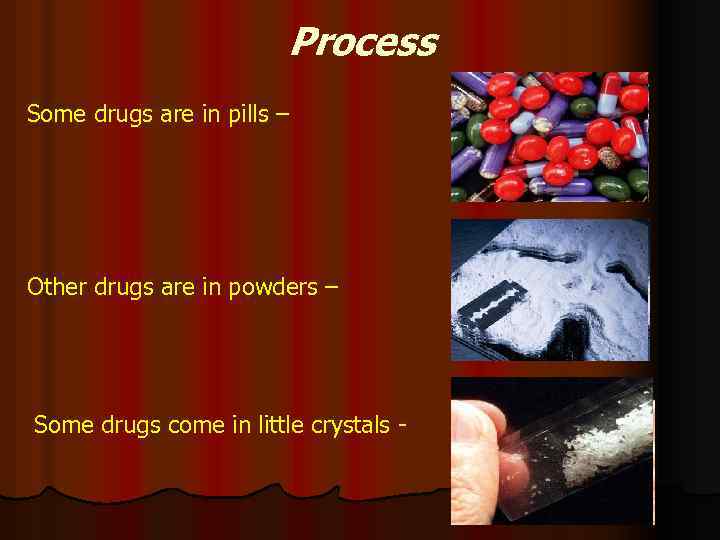 Process

Some drugs are in pills –

Other drugs are in powders –

Some drugs come in little crystals -